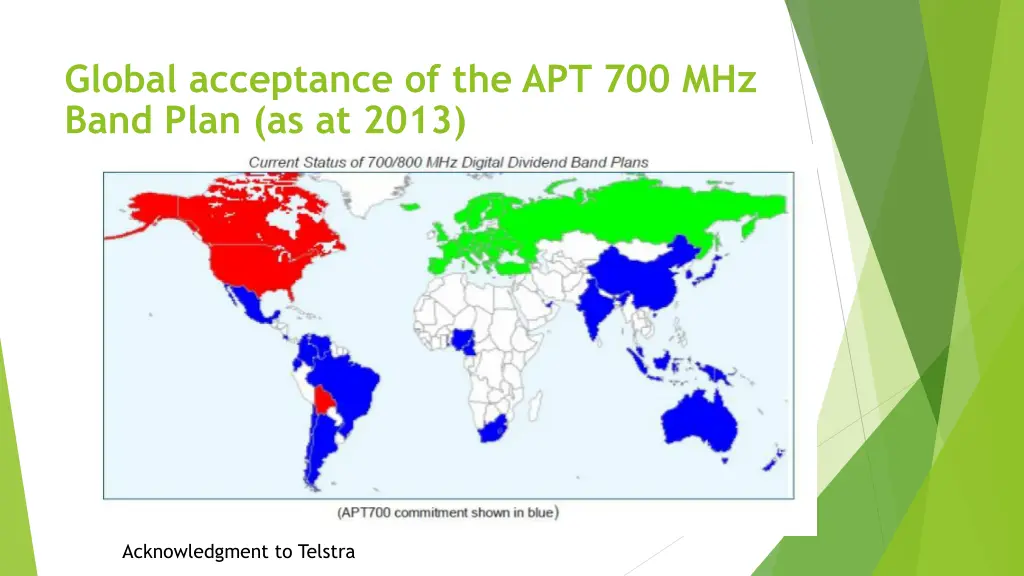 Global acceptance of the APT 700 MHz Band Plan (as at 2013)

Current Status of 700/800 MHz Digital Dividend Band Plans

(APT700 commitment shown in blue)

Acknowledgment to Telstra